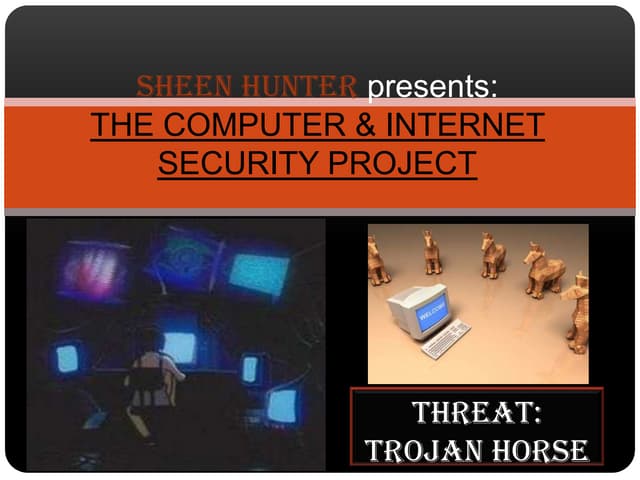 SHEEN HUNTER presents:
THE COMPUTER & INTERNET SECURITY PROJECT

WELCOME

THREAT:
TROJAN HORSE